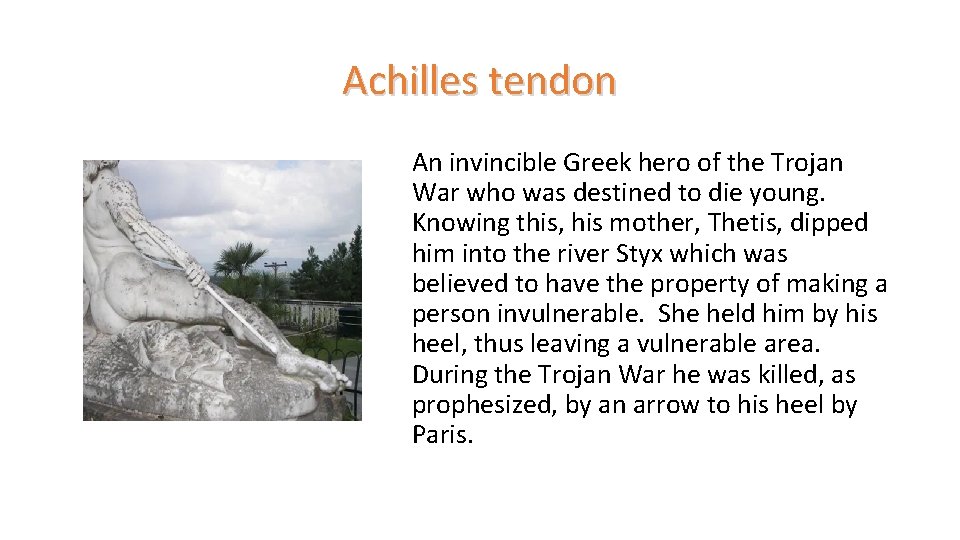 Achilles tendon

An invincible Greek hero of the Trojan War who was destined to die young. Knowing this, his mother, Thetis, dipped him into the river Styx which was believed to have the property of making a person invulnerable. She held him by his heel, thus leaving a vulnerable area. During the Trojan War he was killed, as prophesized, by an arrow to his heel by Paris.